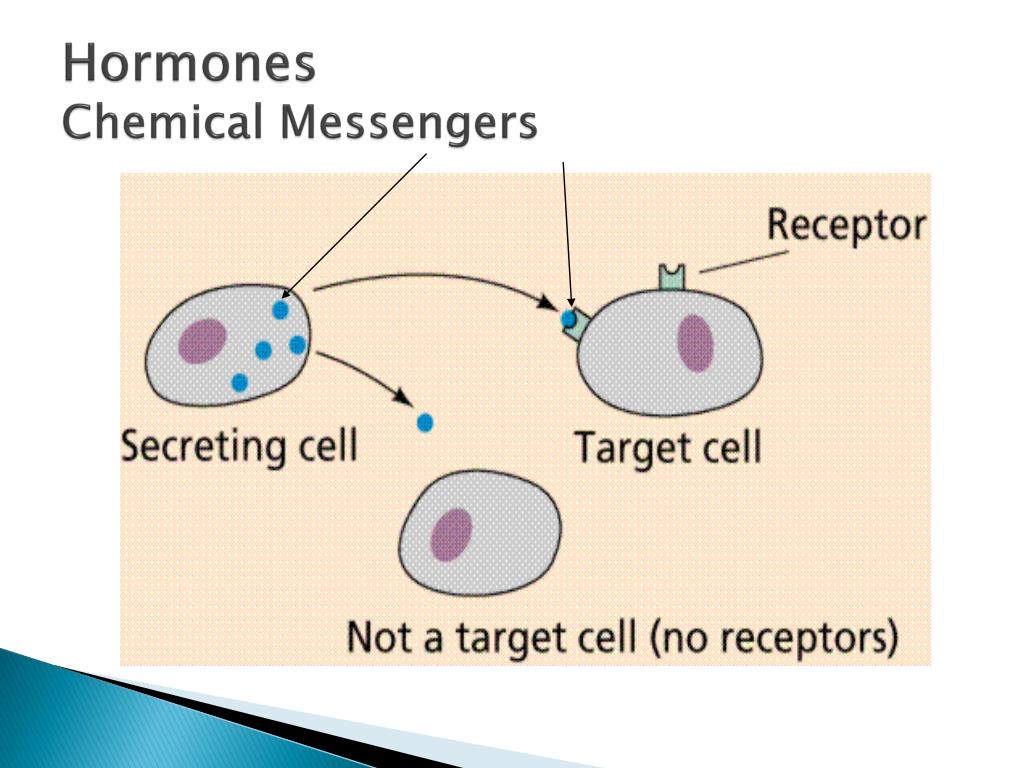 Hormones
Chemical Messengers

Receptor

Secreting cell

Target cell

Not a target cell (no receptors)